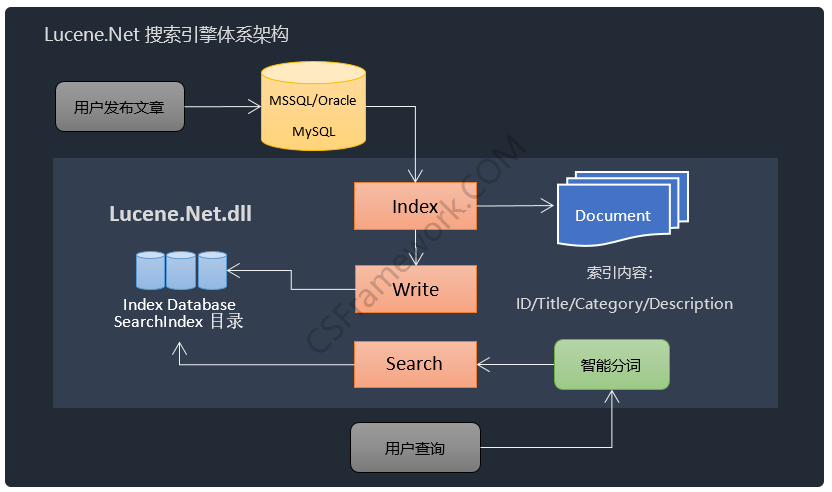 Lucene.Net 搜索引擎体系架构

用户发布文章

MSSQL/Oracle

MySQL

Lucene.Net.dll

Index

Document

Write

索引内容:

ID/Title/Category/Description

Index Database
SearchIndex 目录

Search

智能分词

用户查询

CSFramework.COM